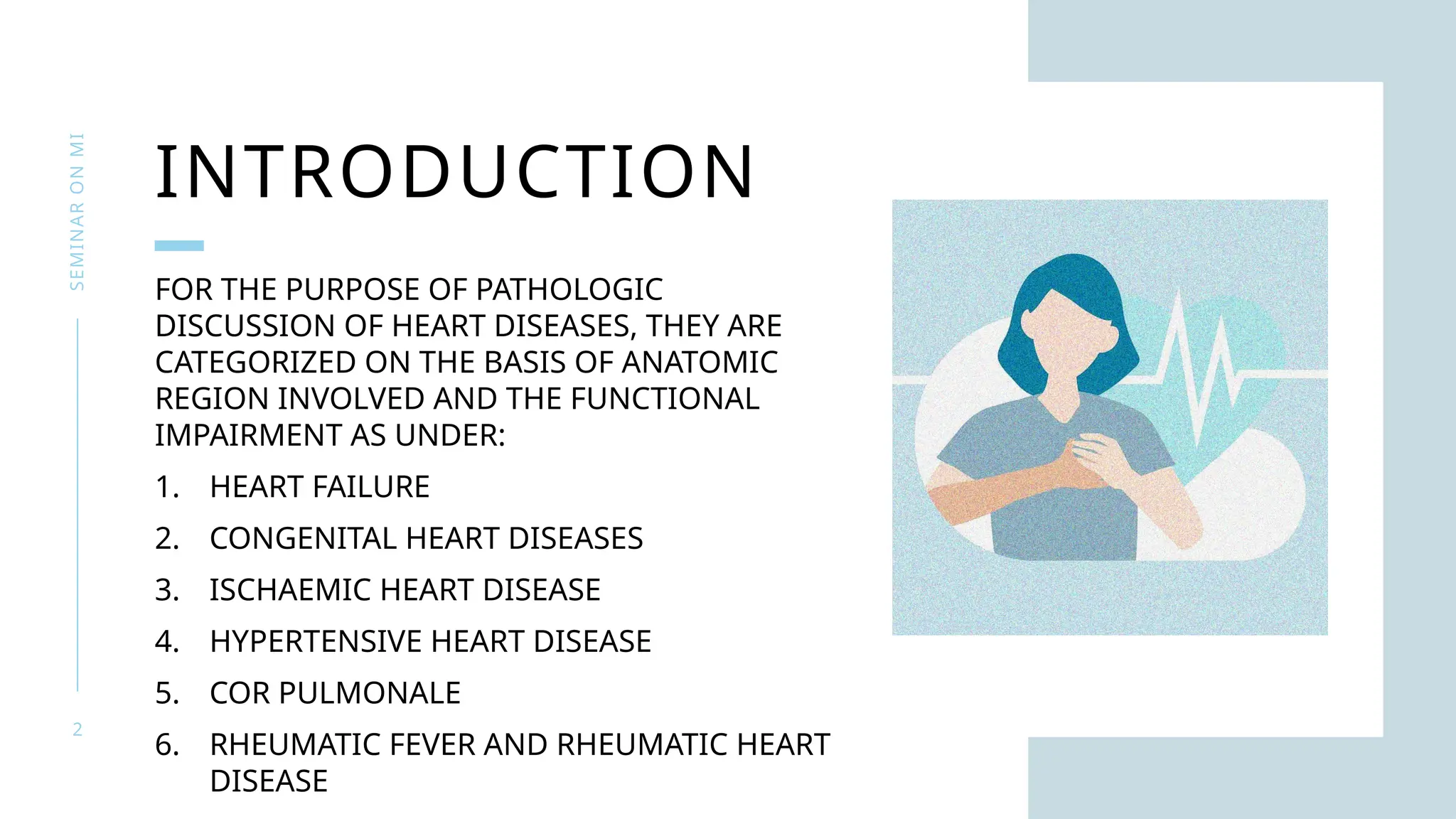 SEMINAR ON MI

INTRODUCTION

FOR THE PURPOSE OF PATHOLOGIC DISCUSSION OF HEART DISEASES, THEY ARE CATEGORIZED ON THE BASIS OF ANATOMIC REGION INVOLVED AND THE FUNCTIONAL IMPAIRMENT AS UNDER:

1. HEART FAILURE
2. CONGENITAL HEART DISEASES
3. ISCHAEMIC HEART DISEASE
4. HYPERTENSIVE HEART DISEASE
5. COR PULMONALE
6. RHEUMATIC FEVER AND RHEUMATIC HEART DISEASE

2